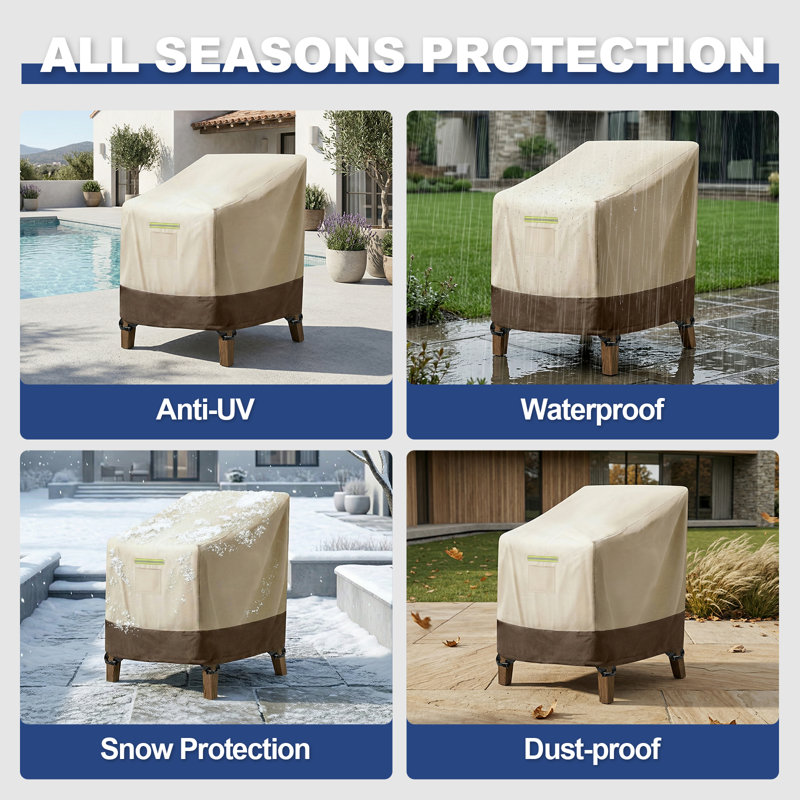 ALL SEASONS PROTECTION

Anti-UV

Waterproof

Snow Protection

Dust-proof